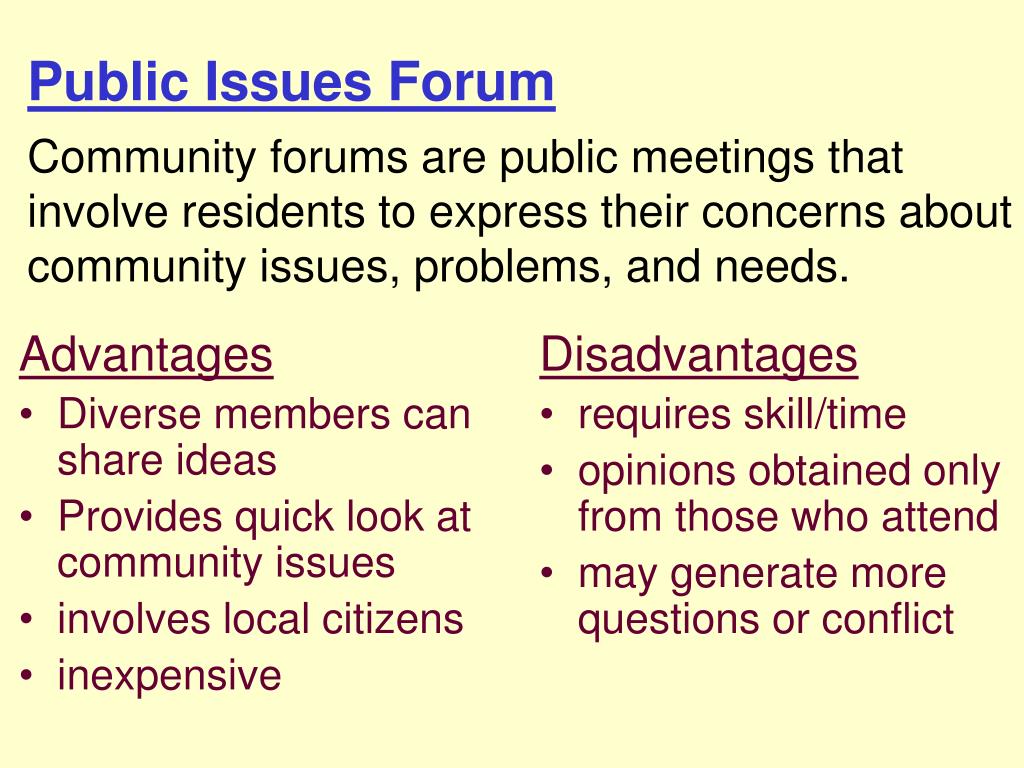 Public Issues Forum

Community forums are public meetings that involve residents to express their concerns about community issues, problems, and needs.

Advantages
• Diverse members can share ideas
• Provides quick look at community issues
• involves local citizens
• inexpensive

Disadvantages
• requires skill/time
• opinions obtained only from those who attend
• may generate more questions or conflict